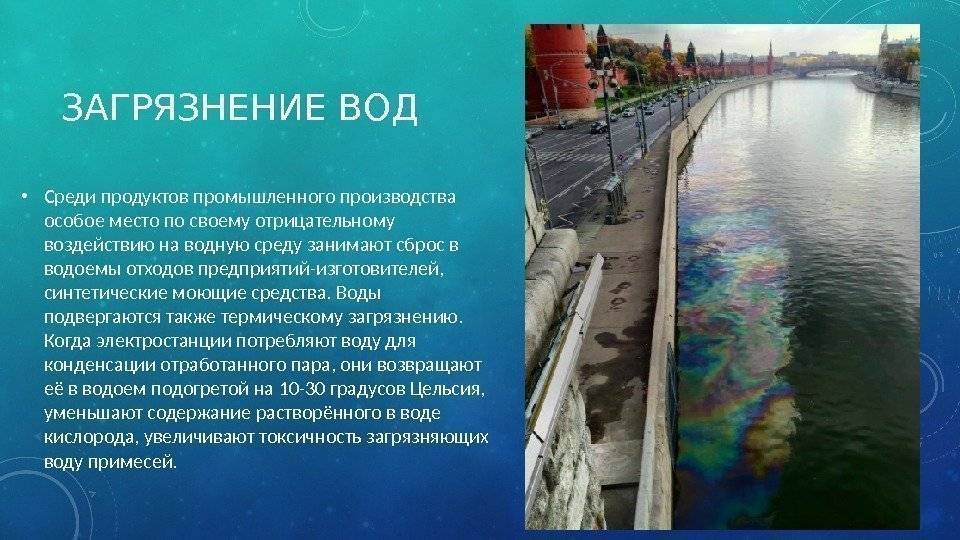 ЗАГРЯЗНЕНИЕ ВОД

• Среди продуктов промышленного производства особое место по своему отрицательному воздействию на водную среду занимают сброс в водоемы отходов предприятий-изготовителей, синтетические моющие средства. Воды подвергаются также термическому загрязнению. Когда электростанции потребляют воду для конденсации отработанного пара, они возвращают её в водоем подогретой на 10-30 градусов Цельсия, уменьшают содержание растворённого в воде кислорода, увеличивают токсичность загрязняющих воду примесей.